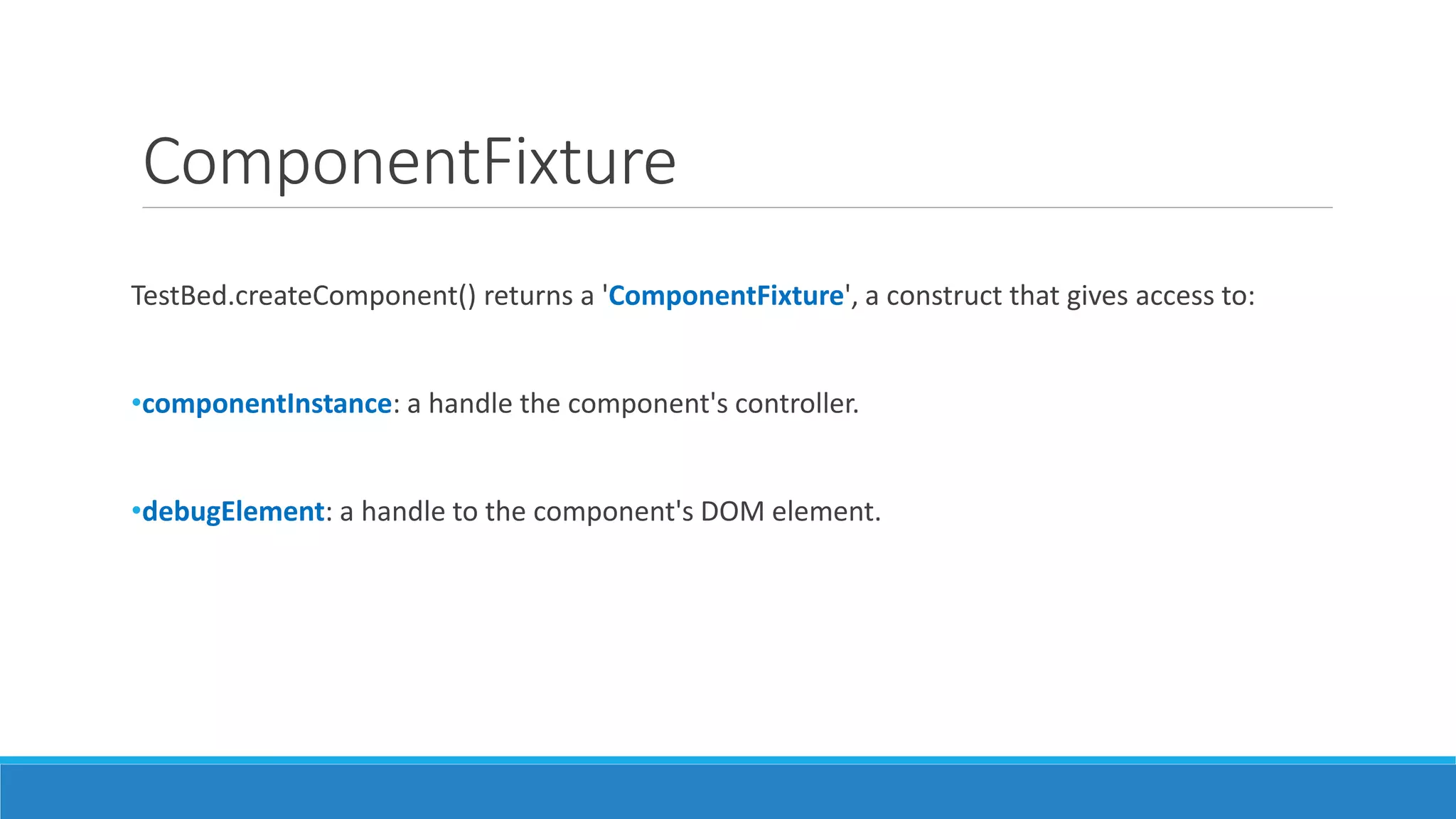 ComponentFixture

TestBed.createComponent() returns a 'ComponentFixture', a construct that gives access to:

•componentInstance: a handle the component's controller.

•debugElement: a handle to the component's DOM element.